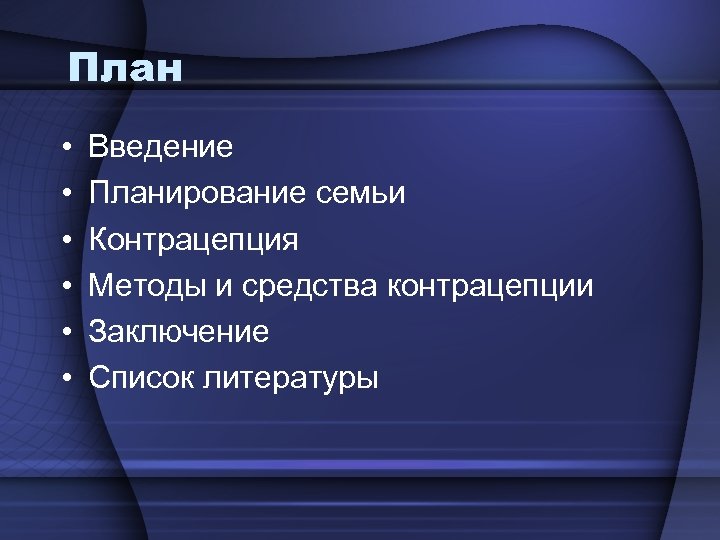 План

• Введение
• Планирование семьи
• Контрацепция
• Методы и средства контрацепции
• Заключение
• Список литературы